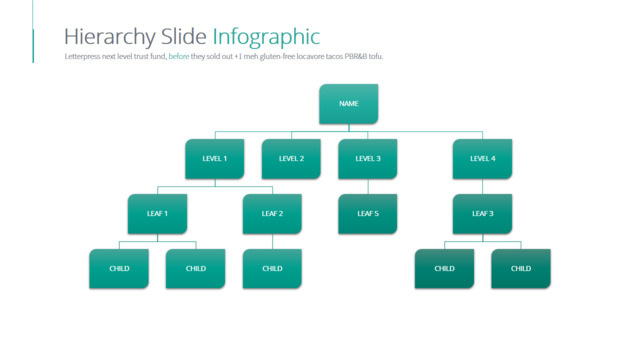 Hierarchy Slide Infographic

Letterpress next level trust fund, before they sold out +1 meh gluten-free locavore tacos PBR&B tofu.

NAME

LEVEL 1

LEVEL 2

LEVEL 3

LEVEL 4

LEAF 1

LEAF 2

LEAF 5

LEAF 3

CHILD

CHILD

CHILD

CHILD

CHILD